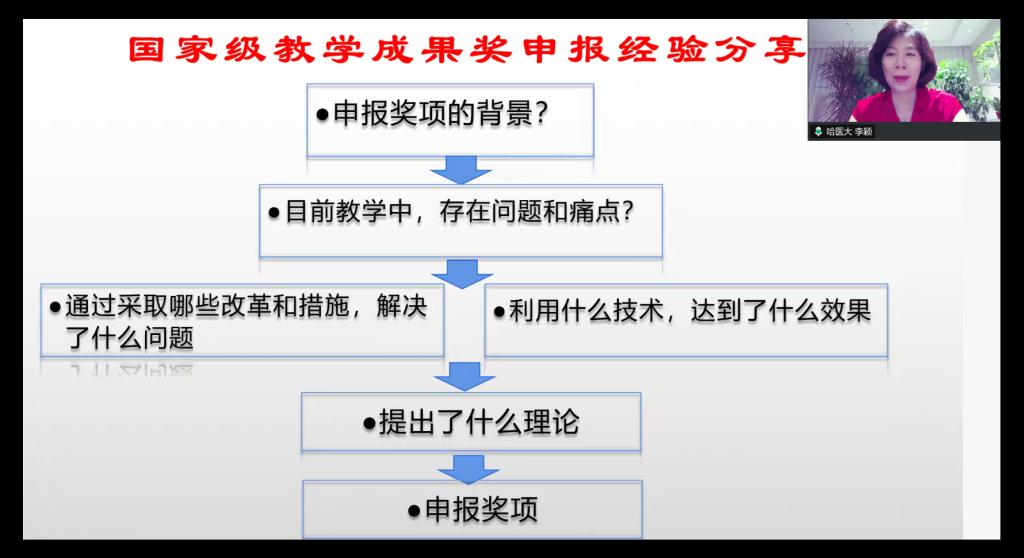 国家级教学成果奖申报经验分享

哈医大 李颖

●申报奖项的背景?

●目前教学中，存在问题和痛点?

●通过采取哪些改革和措施，解决了什么问题

●利用什么技术，达到了什么效果

●提出了什么理论

●申报奖项